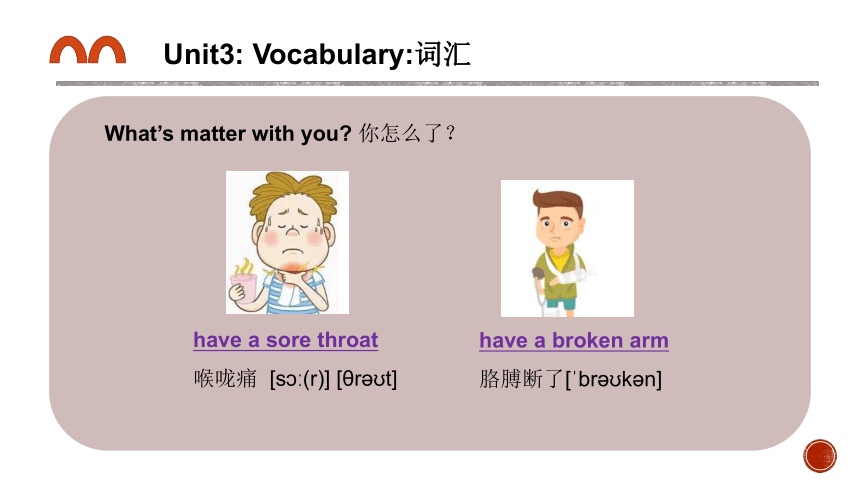 Unit3: Vocabulary:词汇

What's matter with you? 你怎么了？

have a sore throat

喉咙痛 [sɔː(r)] [θrəʊt]

have a broken arm

胳膊断了[ˈbrəʊkən]